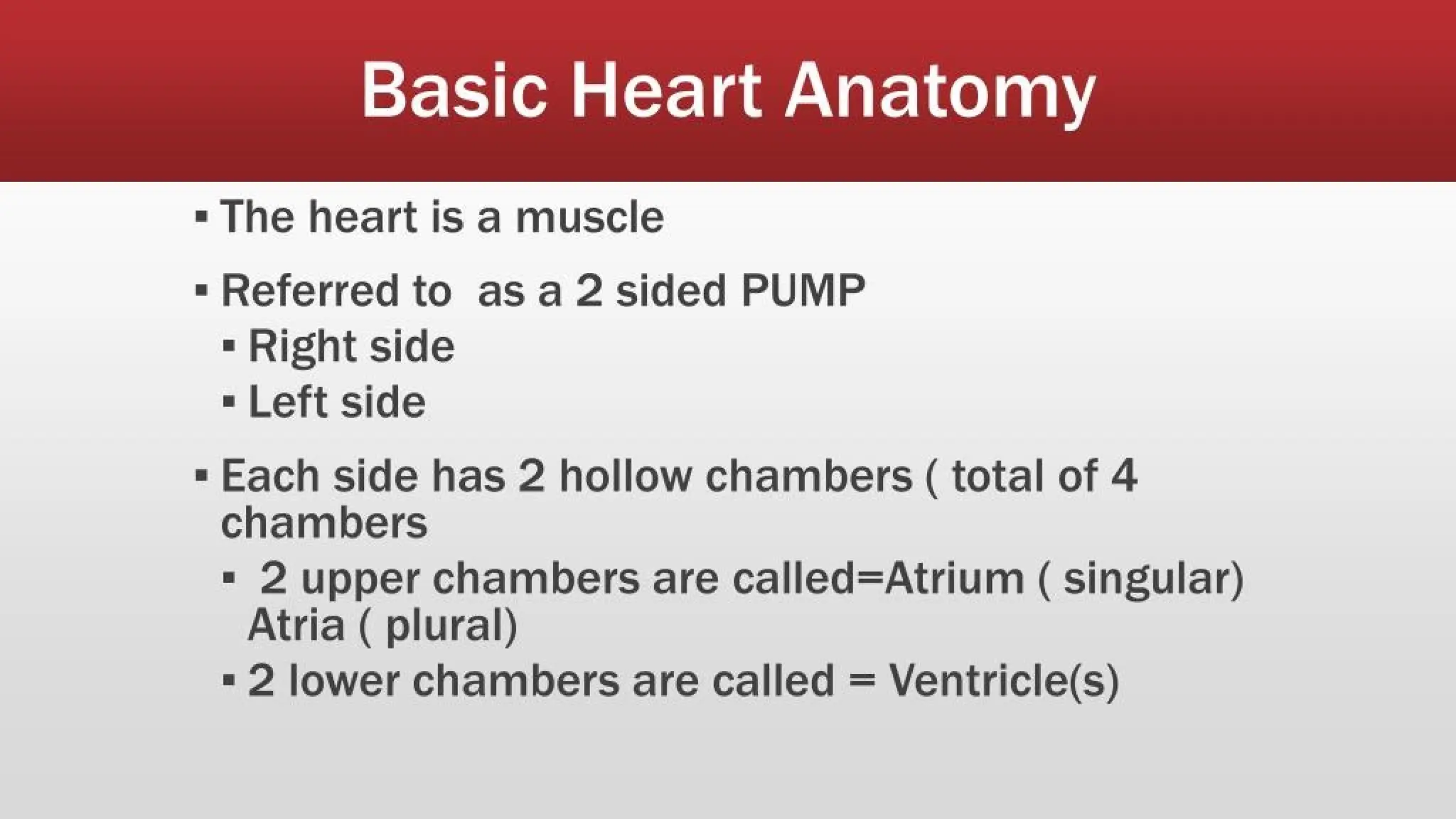 Basic Heart Anatomy

▪ The heart is a muscle

▪ Referred to as a 2 sided PUMP
▪ Right side
▪ Left side

▪ Each side has 2 hollow chambers ( total of 4 chambers
▪ 2 upper chambers are called=Atrium ( singular) Atria ( plural)
▪ 2 lower chambers are called = Ventricle(s)